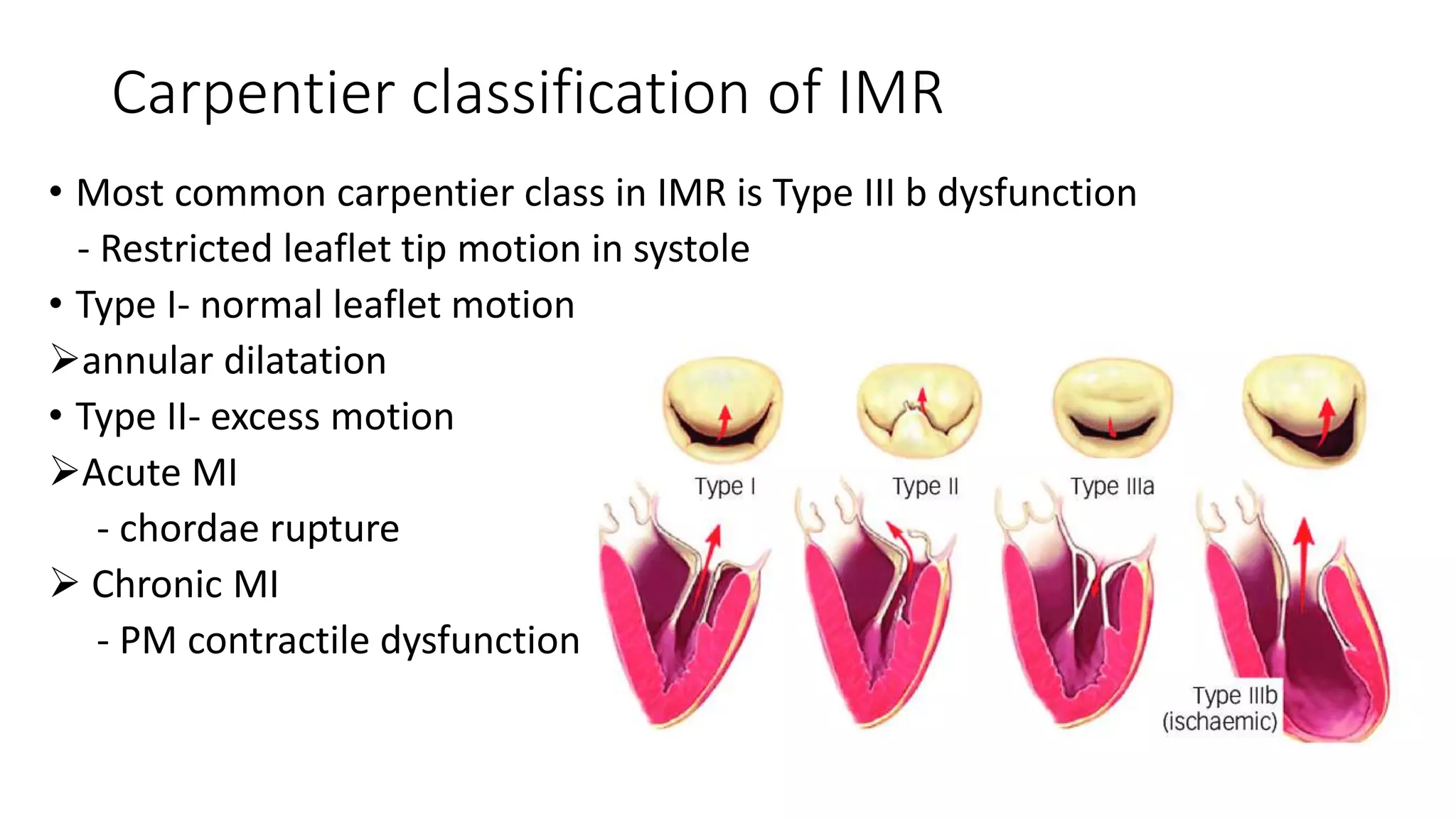 Carpentier classification of IMR

• Most common carpentier class in IMR is Type III b dysfunction
- Restricted leaflet tip motion in systole

• Type I- normal leaflet motion
➢annular dilatation

• Type II- excess motion
➢Acute MI
- chordae rupture
➢ Chronic MI
- PM contractile dysfunction

Type I

Type II

Type IIIa

Type IIIb (ischaemic)